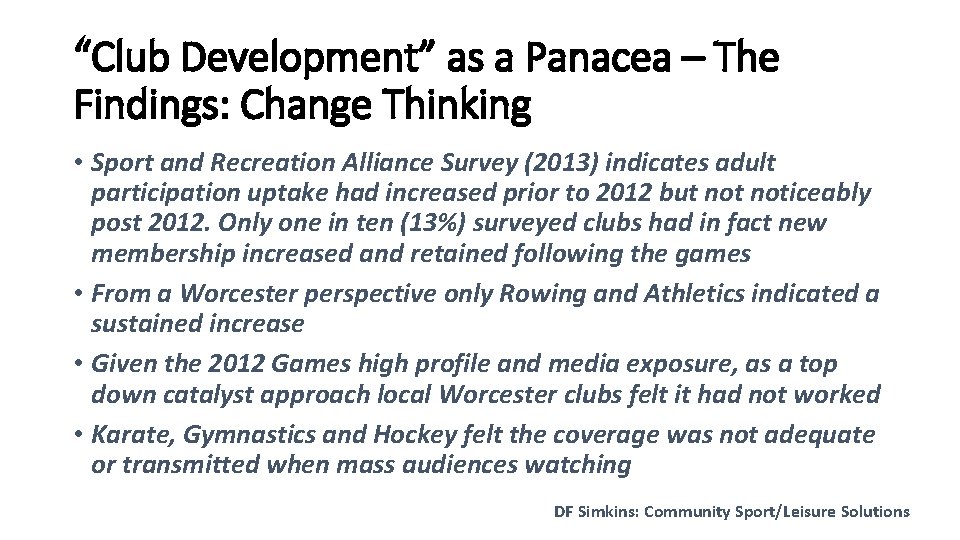 “Club Development” as a Panacea – The Findings: Change Thinking

• Sport and Recreation Alliance Survey (2013) indicates adult participation uptake had increased prior to 2012 but not noticeably post 2012. Only one in ten (13%) surveyed clubs had in fact new membership increased and retained following the games

• From a Worcester perspective only Rowing and Athletics indicated a sustained increase

• Given the 2012 Games high profile and media exposure, as a top down catalyst approach local Worcester clubs felt it had not worked

• Karate, Gymnastics and Hockey felt the coverage was not adequate or transmitted when mass audiences watching

DF Simkins: Community Sport/Leisure Solutions